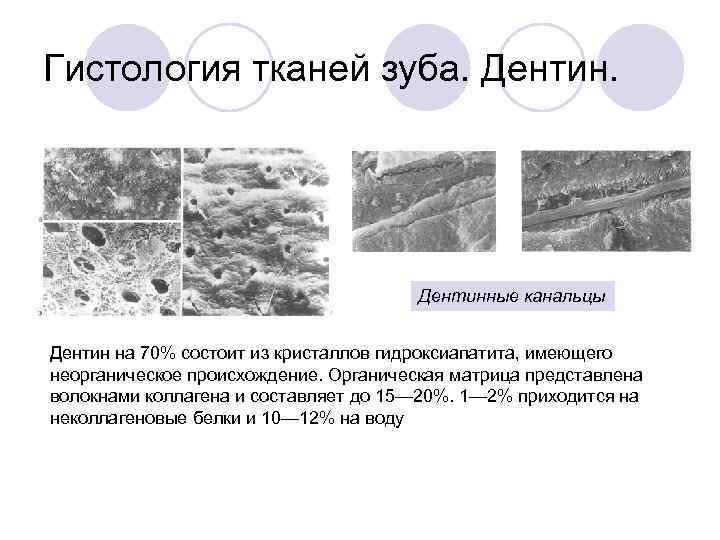 Гистология тканей зуба. Дентин.

Дентинные канальцы

Дентин на 70% состоит из кристаллов гидроксиапатита, имеющего неорганическое происхождение. Органическая матрица представлена волокнами коллагена и составляет до 15—20%. 1—2% приходится на неколлагеновые белки и 10—12% на воду